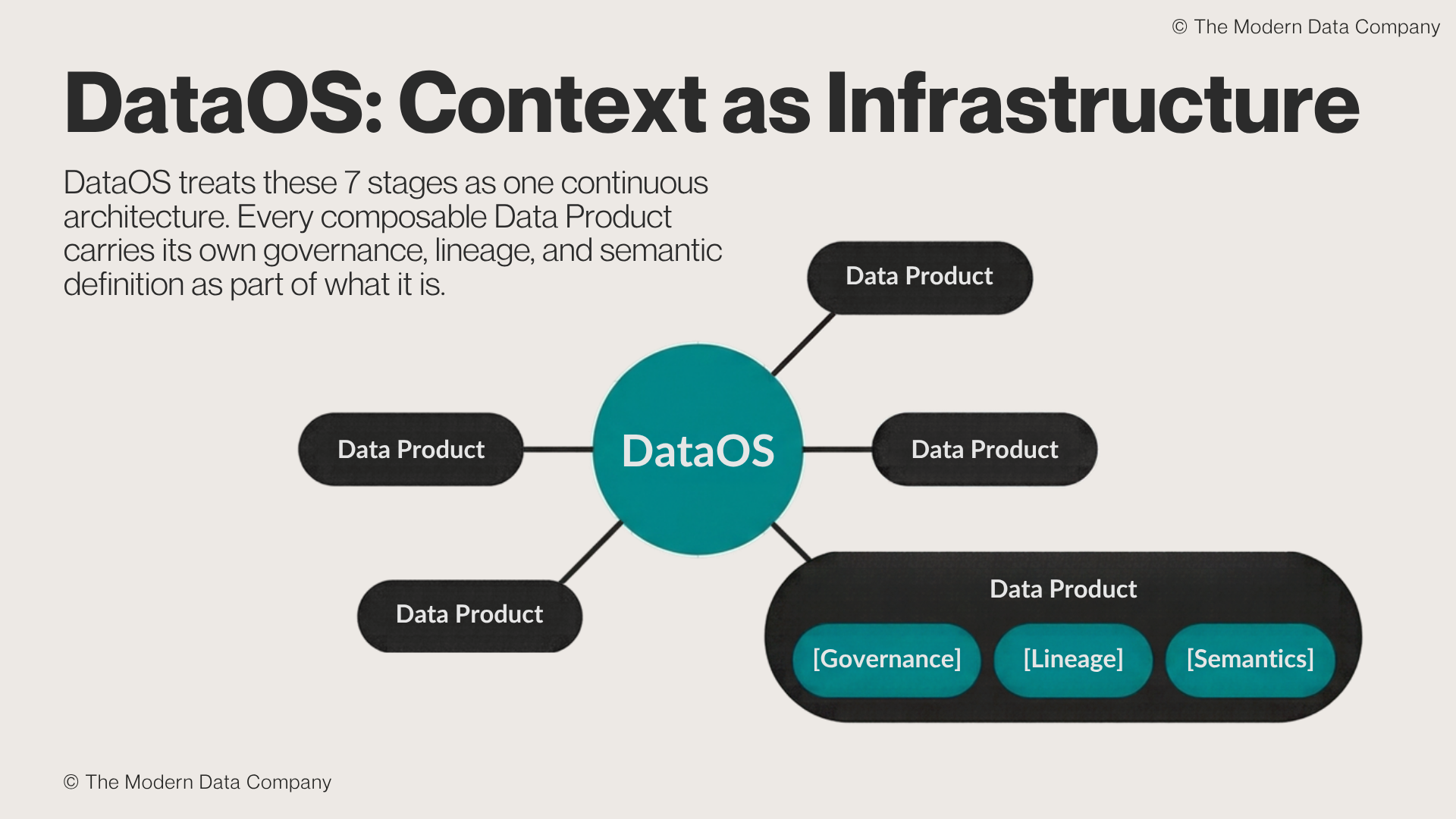 © The Modern Data Company

DataOS: Context as Infrastructure

DataOS treats these 7 stages as one continuous architecture. Every composable Data Product carries its own governance, lineage, and semantic definition as part of what it is.

Data Product

Data Product

DataOS

Data Product

Data Product

Data Product

[Governance]

[Lineage]

[Semantics]

© The Modern Data Company